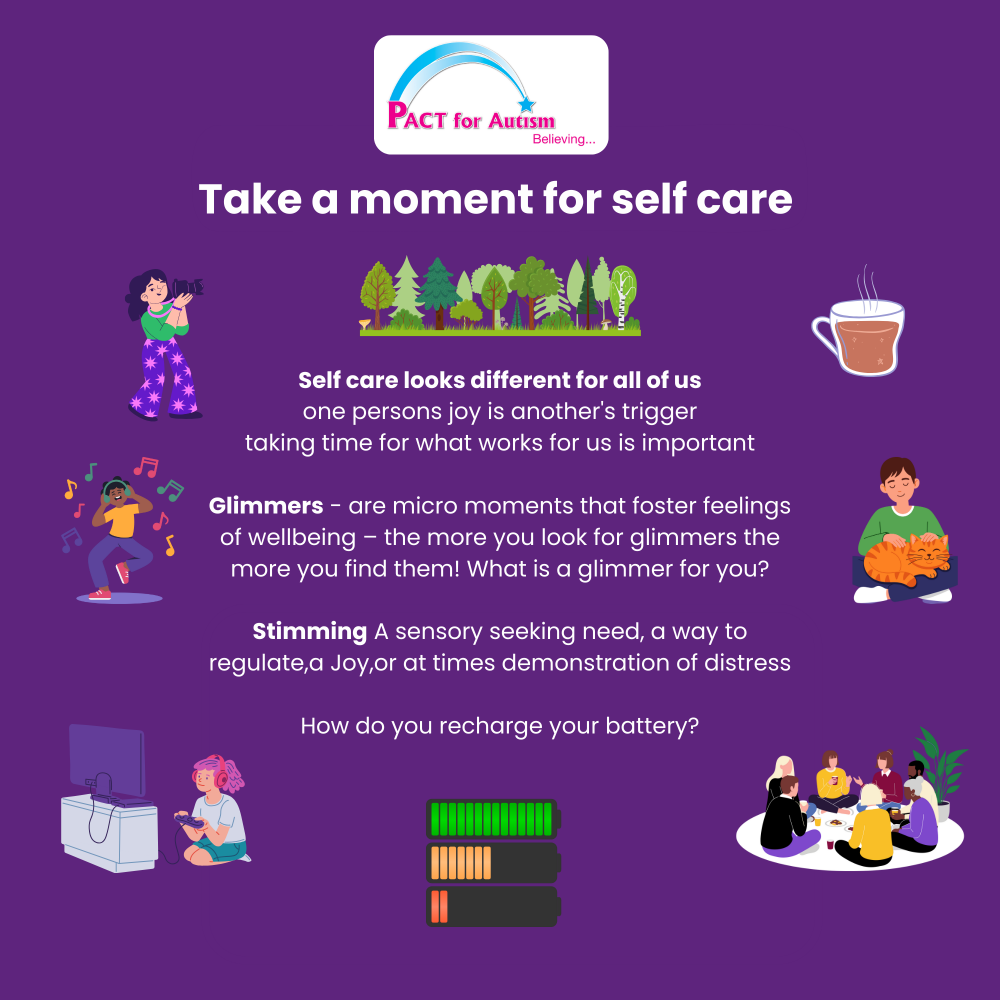 PACT for Autism
Believing...

Take a moment for self care

Self care looks different for all of us
one persons joy is another's trigger
taking time for what works for us is important

Glimmers - are micro moments that foster feelings of wellbeing – the more you look for glimmers the more you find them! What is a glimmer for you?

Stimming A sensory seeking need, a way to regulate,a Joy,or at times demonstration of distress

How do you recharge your battery?